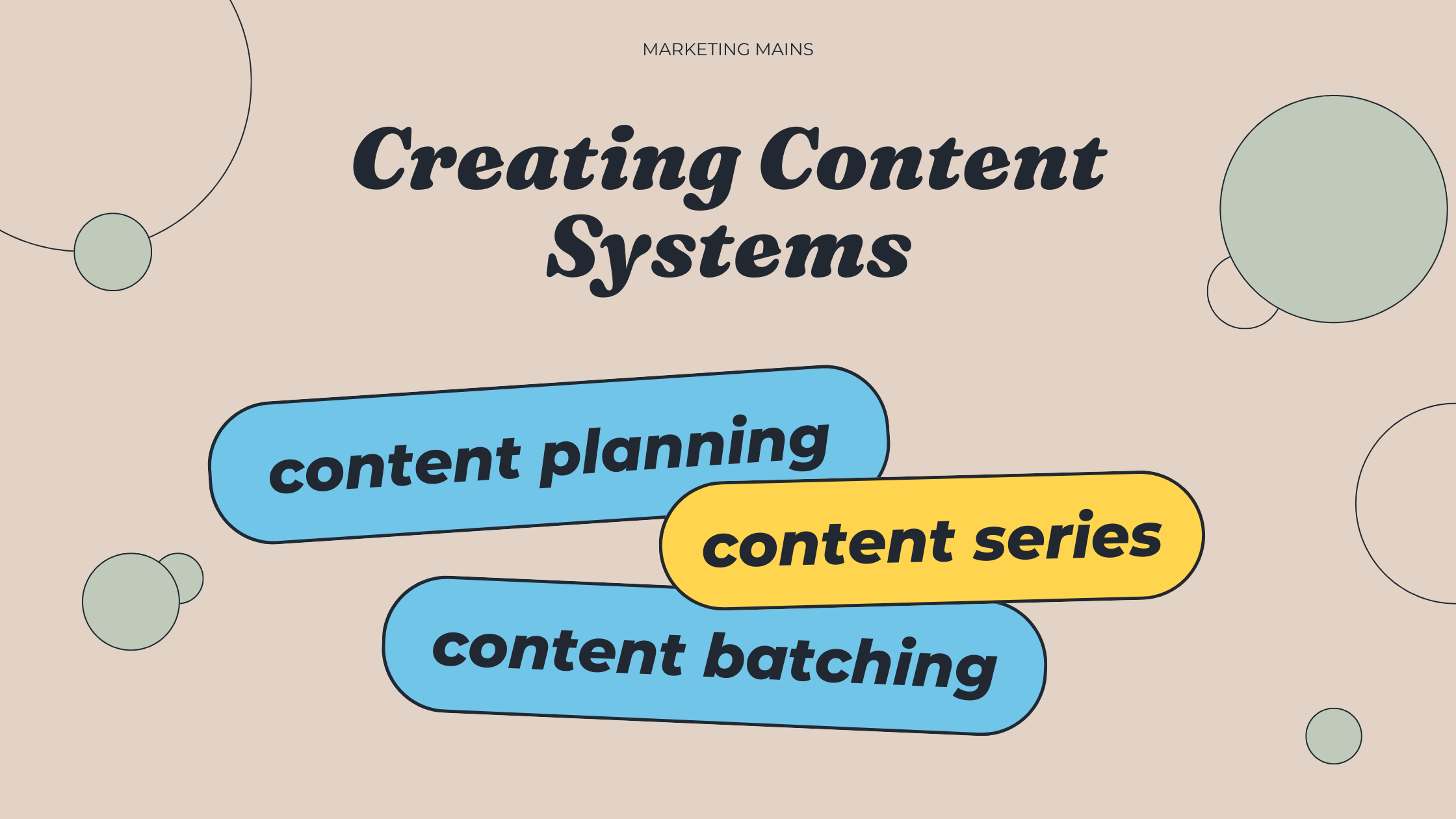 MARKETING MAINS

Creating Content Systems

content planning

content series

content batching